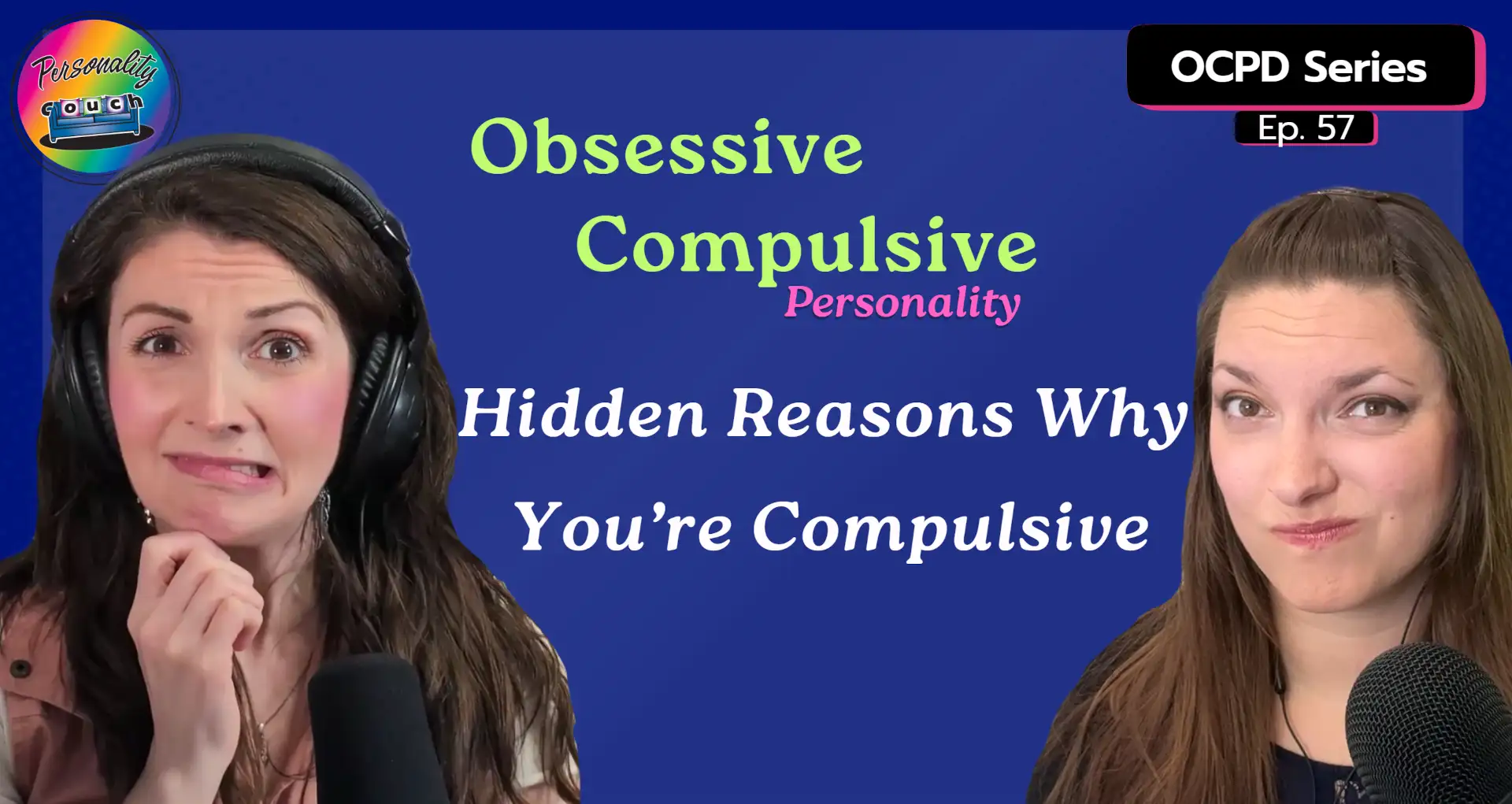 Personality couch

OCPD Series

Ep. 57

Obsessive Compulsive Personality

Hidden Reasons Why You're Compulsive